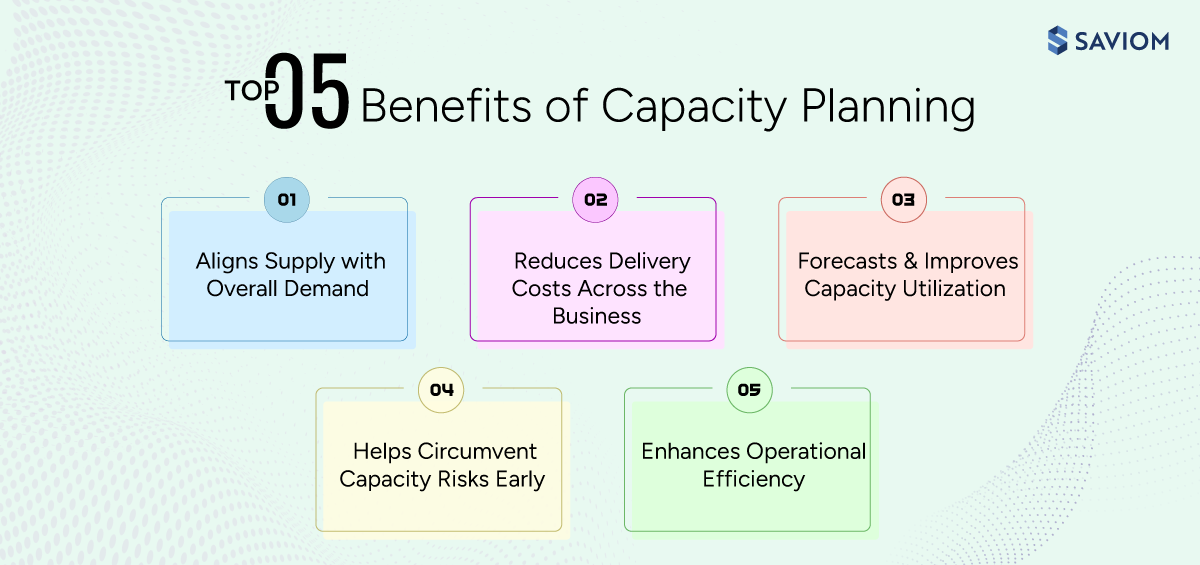 SAVIOM

TOP 05 Benefits of Capacity Planning

01
Aligns Supply with Overall Demand

02
Reduces Delivery Costs Across the Business

03
Forecasts & Improves Capacity Utilization

04
Helps Circumvent Capacity Risks Early

05
Enhances Operational Efficiency